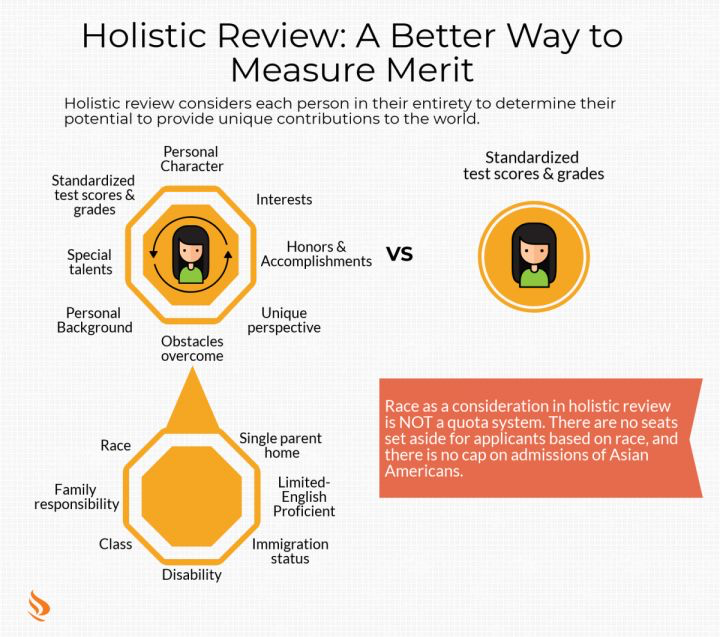 Holistic Review: A Better Way to Measure Merit

Holistic review considers each person in their entirety to determine their potential to provide unique contributions to the world.

Personal Character

Standardized test scores & grades

Interests

Special talents

Honors & Accomplishments

Personal Background

Unique perspective

Obstacles overcome

VS

Standardized test scores & grades

Race

Single parent home

Family responsibility

Limited-English Proficient

Class

Immigration status

Disability

Race as a consideration in holistic review is NOT a quota system. There are no seats set aside for applicants based on race, and there is no cap on admissions of Asian Americans.